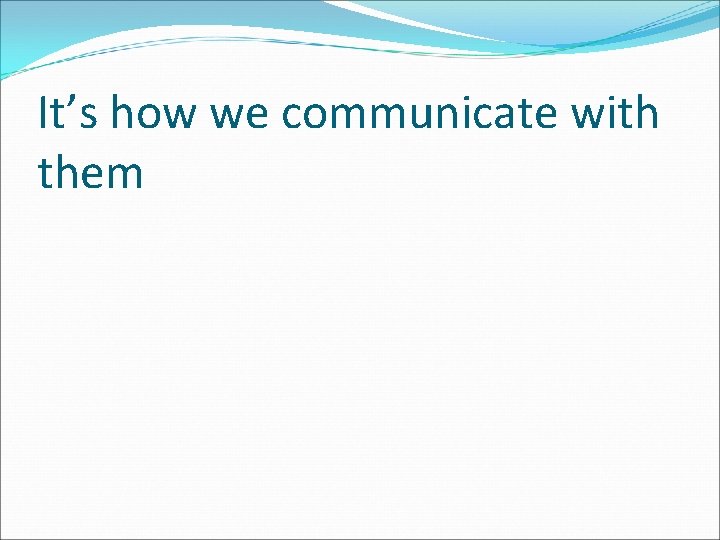 It’s how we communicate with them